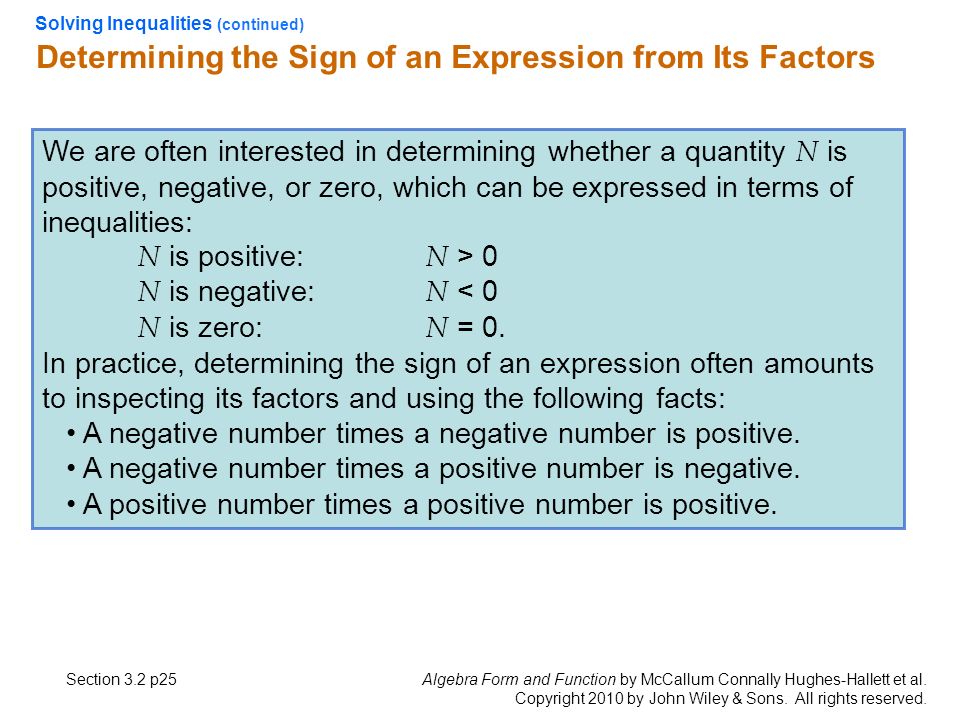 Solving Inequalities (continued)
Determining the Sign of an Expression from Its Factors

We are often interested in determining whether a quantity $N$ is positive, negative, or zero, which can be expressed in terms of inequalities:

$N$ is positive: $N > 0$
$N$ is negative: $N < 0$
$N$ is zero: $N = 0$.

In practice, determining the sign of an expression often amounts to inspecting its factors and using the following facts:

• A negative number times a negative number is positive.
• A negative number times a positive number is negative.
• A positive number times a positive number is positive.

Section 3.2 p25

Algebra Form and Function by McCallum Connally Hughes-Hallett et al. Copyright 2010 by John Wiley & Sons. All rights reserved.